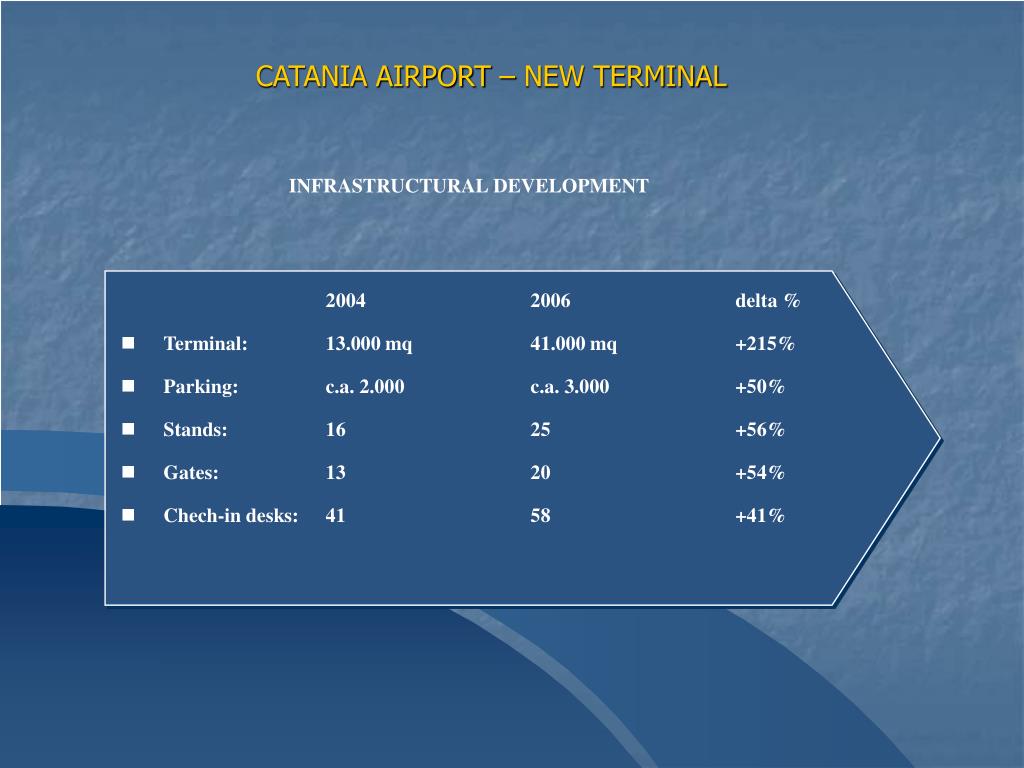 CATANIA AIRPORT – NEW TERMINAL

INFRASTRUCTURAL DEVELOPMENT

| | 2004 | 2006 | delta % |
|---|---|---|---|
| Terminal: | 13.000 mq | 41.000 mq | +215% |
| Parking: | c.a. 2.000 | c.a. 3.000 | +50% |
| Stands: | 16 | 25 | +56% |
| Gates: | 13 | 20 | +54% |
| Chech-in desks: | 41 | 58 | +41% |